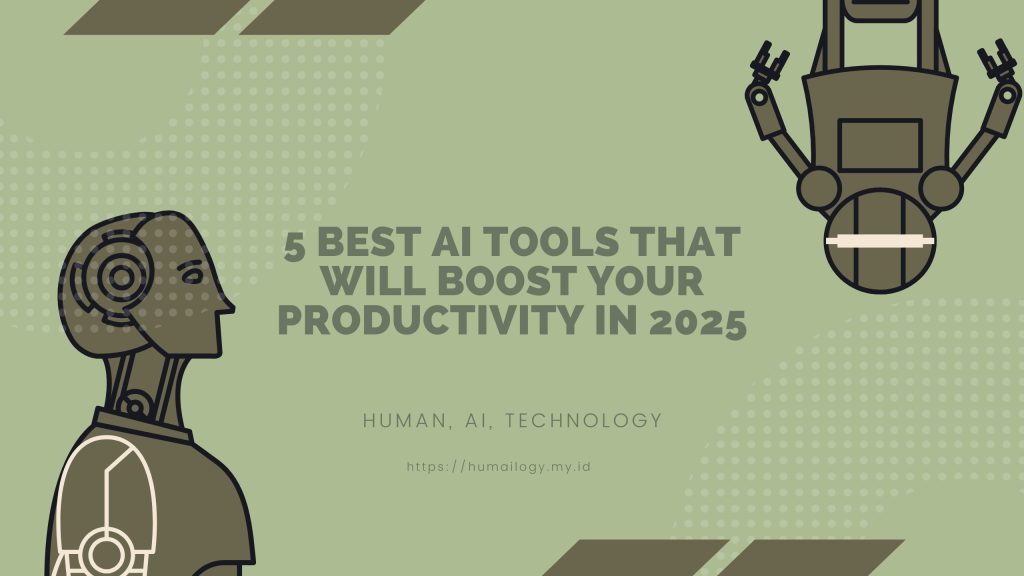 5 BEST AI TOOLS THAT WILL BOOST YOUR PRODUCTIVITY IN 2025

HUMAN, AI, TECHNOLOGY

https://humailogy.my.id